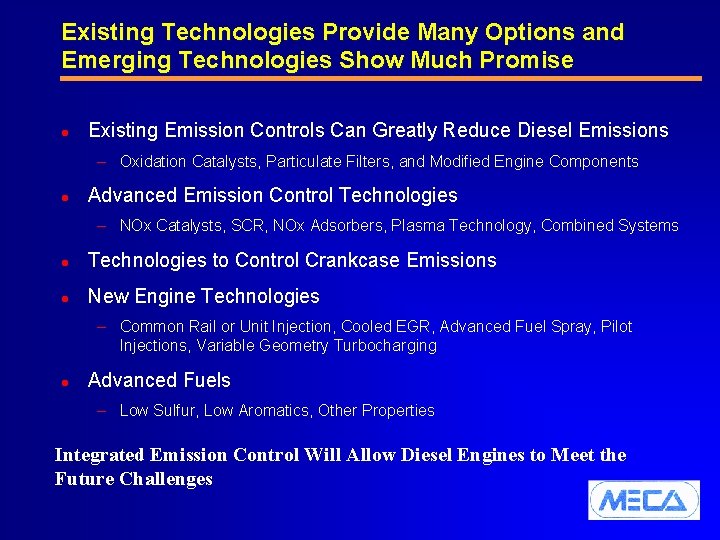 Existing Technologies Provide Many Options and Emerging Technologies Show Much Promise

- Existing Emission Controls Can Greatly Reduce Diesel Emissions
  – Oxidation Catalysts, Particulate Filters, and Modified Engine Components
- Advanced Emission Control Technologies
  – NOx Catalysts, SCR, NOx Adsorbers, Plasma Technology, Combined Systems
- Technologies to Control Crankcase Emissions
- New Engine Technologies
  – Common Rail or Unit Injection, Cooled EGR, Advanced Fuel Spray, Pilot Injections, Variable Geometry Turbocharging
- Advanced Fuels
  – Low Sulfur, Low Aromatics, Other Properties

Integrated Emission Control Will Allow Diesel Engines to Meet the Future Challenges

MECA